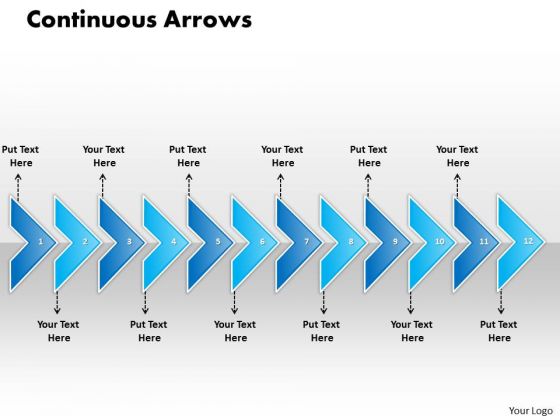 Continuous Arrows

Put Text Here

Your Text Here

Put Text Here

Your Text Here

Put Text Here

Your Text Here

1

2

3

4

5

6

7

8

9

10

11

12

Your Text Here

Put Text Here

Your Text Here

Put Text Here

Your Text Here

Put Text Here

Your Logo